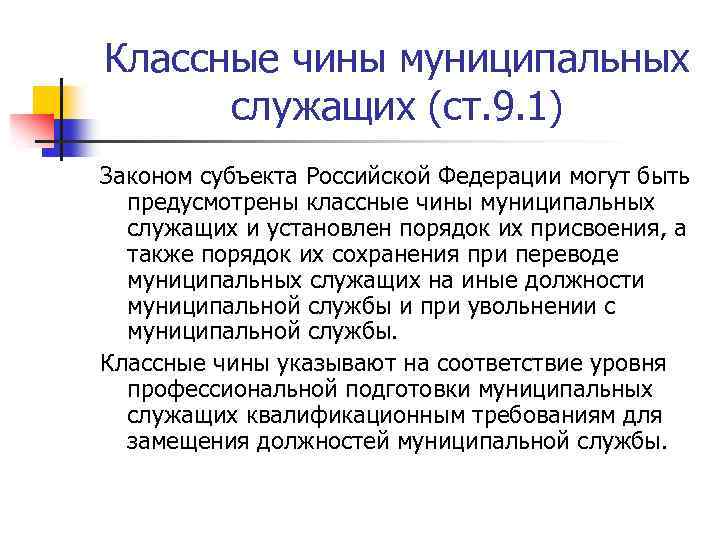 Классные чины муниципальных служащих (ст.9.1)

Законом субъекта Российской Федерации могут быть предусмотрены классные чины муниципальных служащих и установлен порядок их присвоения, а также порядок их сохранения при переводе муниципальных служащих на иные должности муниципальной службы и при увольнении с муниципальной службы.

Классные чины указывают на соответствие уровня профессиональной подготовки муниципальных служащих квалификационным требованиям для замещения должностей муниципальной службы.